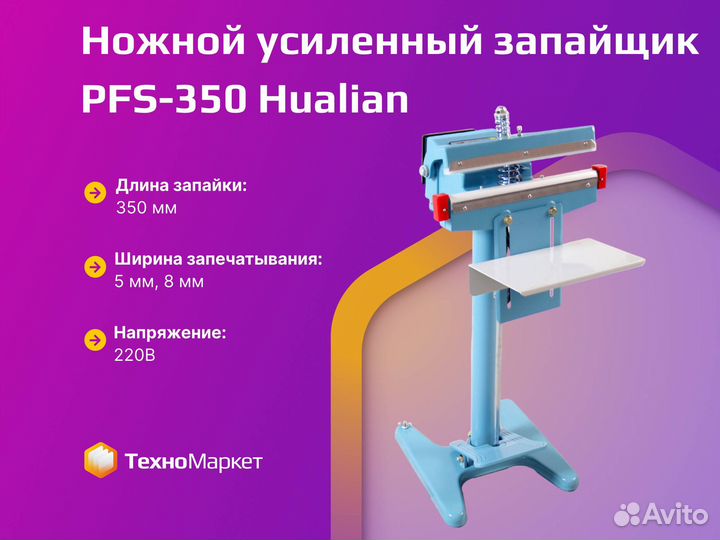 Ножной усиленный запайщик PFS-350 Hualian

Длина запайки:
350 мм

Ширина запечатывания:
5 мм, 8 мм

Напряжение:
220В

ТехноМаркет

Avito